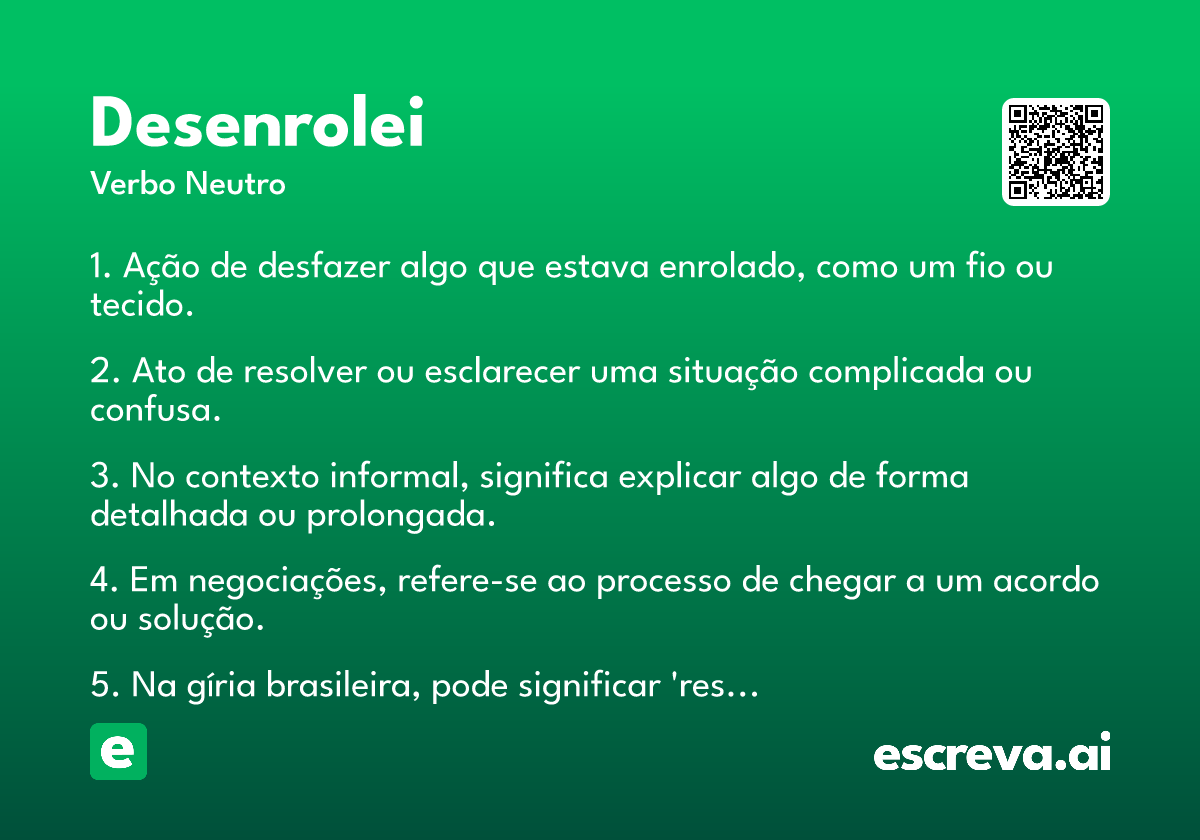 Desenrolei

Verbo Neutro

1. Ação de desfazer algo que estava enrolado, como um fio ou tecido.

2. Ato de resolver ou esclarecer uma situação complicada ou confusa.

3. No contexto informal, significa explicar algo de forma detalhada ou prolongada.

4. Em negociações, refere-se ao processo de chegar a um acordo ou solução.

5. Na gíria brasileira, pode significar 'res…

e

escreva.ai